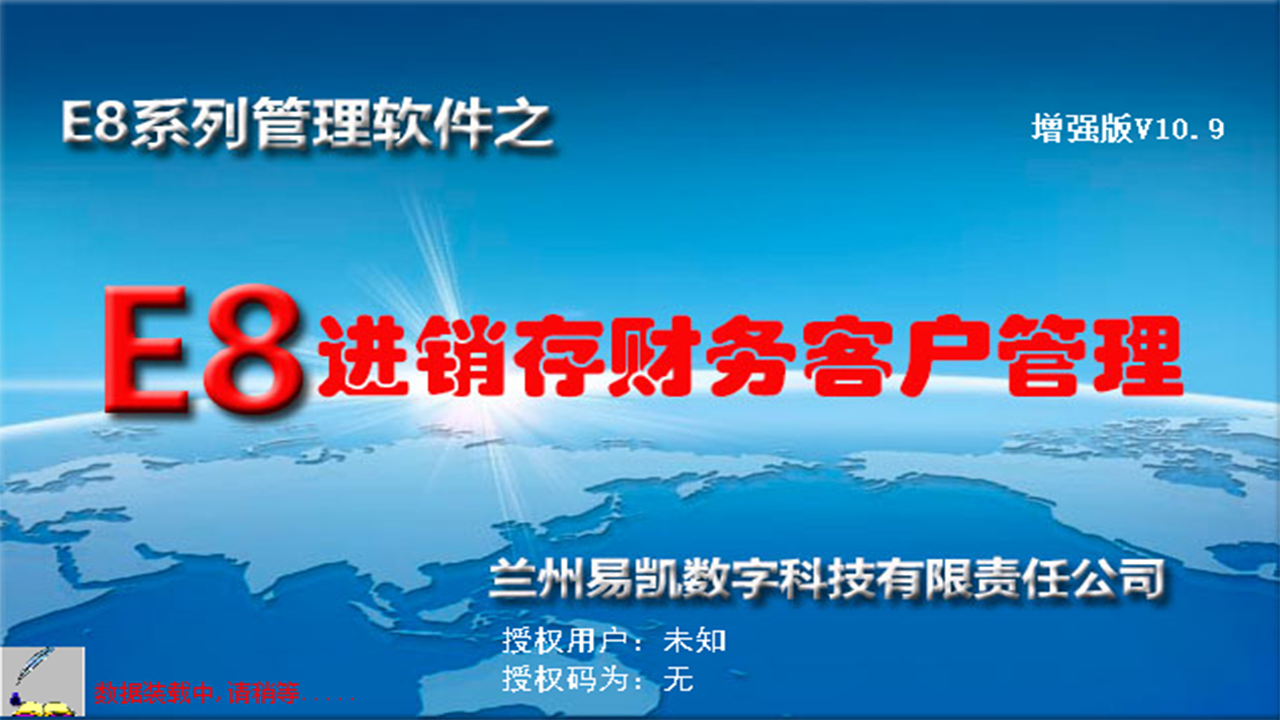 E8系列管理软件之

增强版V10.9

E8进销存财务客户管理

兰州易凯数字科技有限责任公司

授权用户：未知
授权码为：无

数据装载中,请稍等......